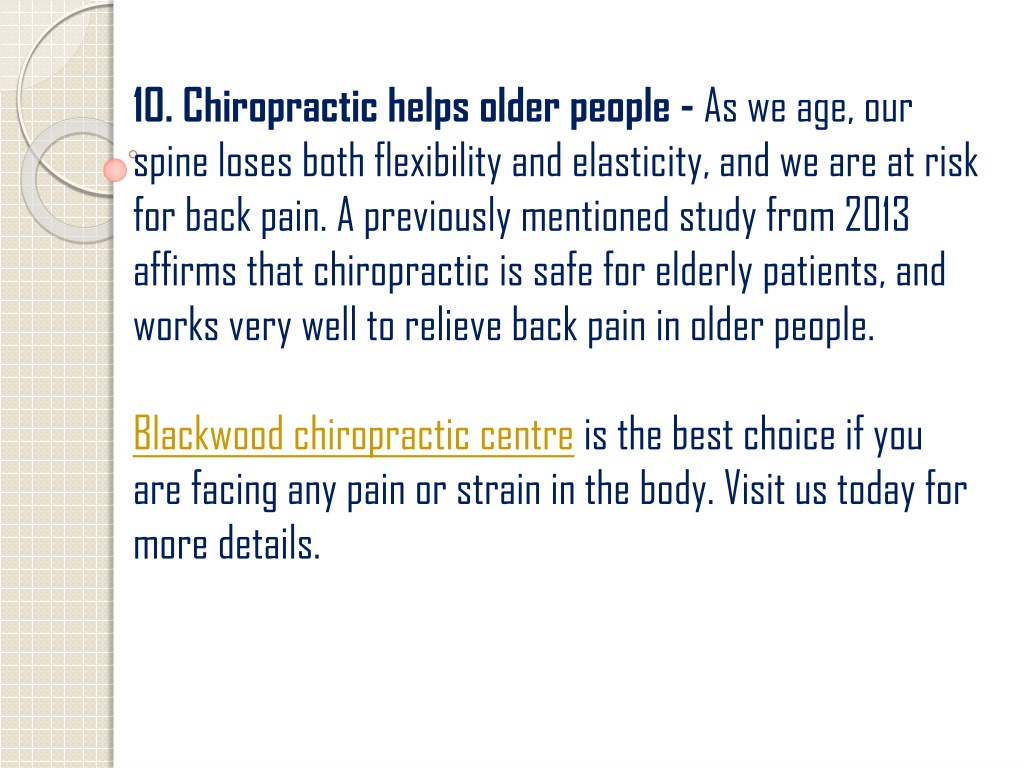 10. Chiropractic helps older people - As we age, our spine loses both flexibility and elasticity, and we are at risk for back pain. A previously mentioned study from 2013 affirms that chiropractic is safe for elderly patients, and works very well to relieve back pain in older people.

Blackwood chiropractic centre is the best choice if you are facing any pain or strain in the body. Visit us today for more details.